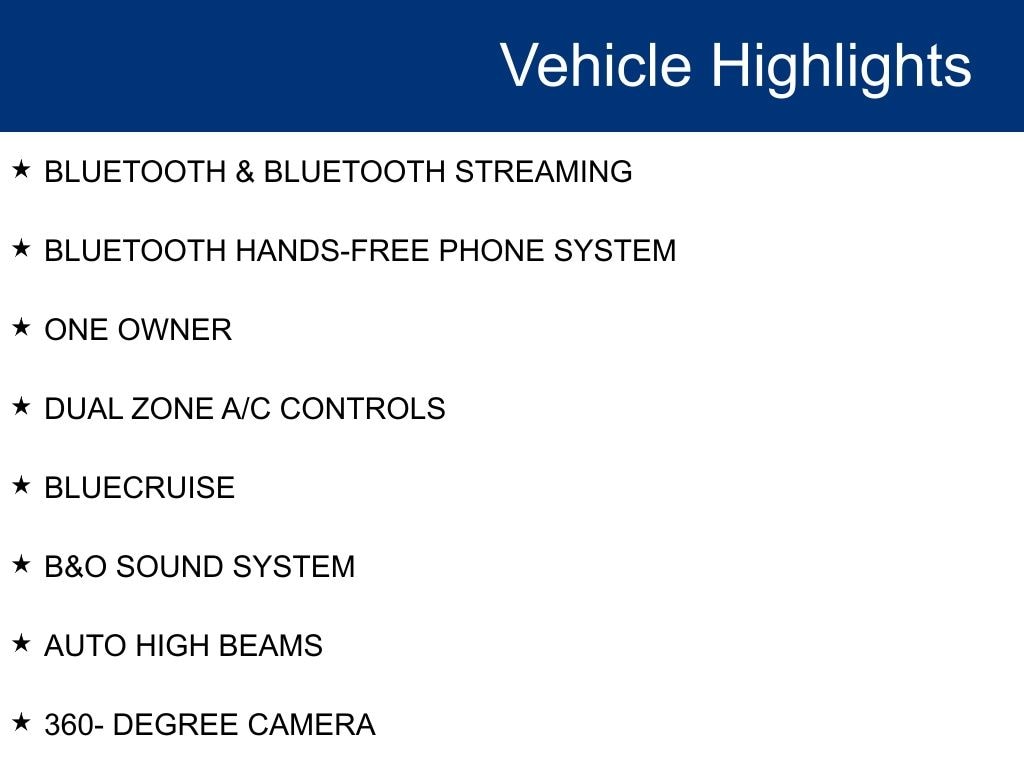 Vehicle Highlights

★ BLUETOOTH & BLUETOOTH STREAMING

★ BLUETOOTH HANDS-FREE PHONE SYSTEM

★ ONE OWNER

★ DUAL ZONE A/C CONTROLS

★ BLUECRUISE

★ B&O SOUND SYSTEM

★ AUTO HIGH BEAMS

★ 360- DEGREE CAMERA